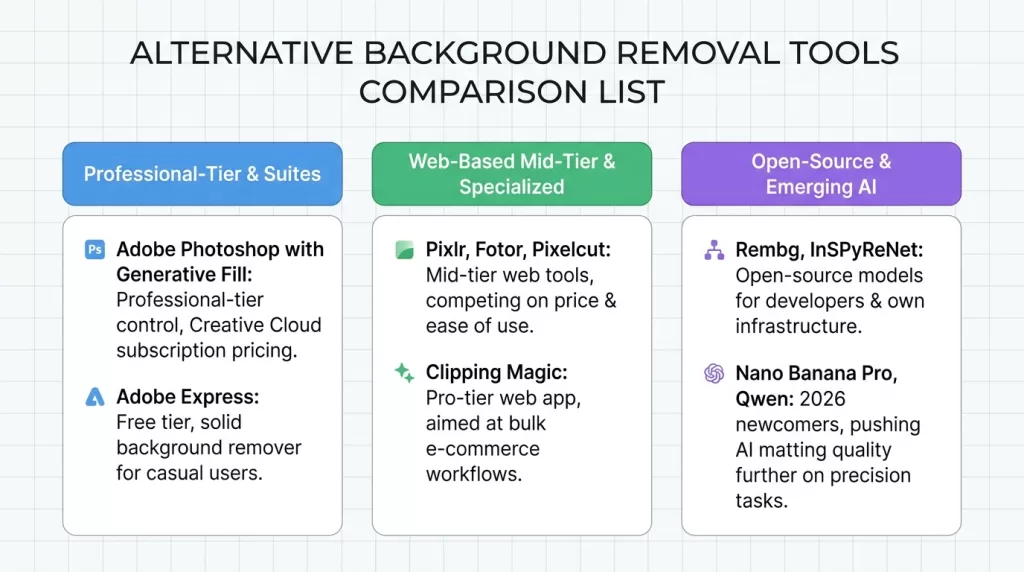 ALTERNATIVE BACKGROUND REMOVAL TOOLS COMPARISON LIST

Professional-Tier & Suites

Ps Adobe Photoshop with Generative Fill: Professional-tier control, Creative Cloud subscription pricing.

Adobe Express: Free tier, solid background remover for casual users.

Web-Based Mid-Tier & Specialized

Pixlr, Fotor, Pixelcut: Mid-tier web tools, competing on price & ease of use.

Clipping Magic: Pro-tier web app, aimed at bulk e-commerce workflows.

Open-Source & Emerging AI

Rembg, InSPyReNet: Open-source models for developers & own infrastructure.

Nano Banana Pro, Qwen: 2026 newcomers, pushing AI matting quality further on precision tasks.